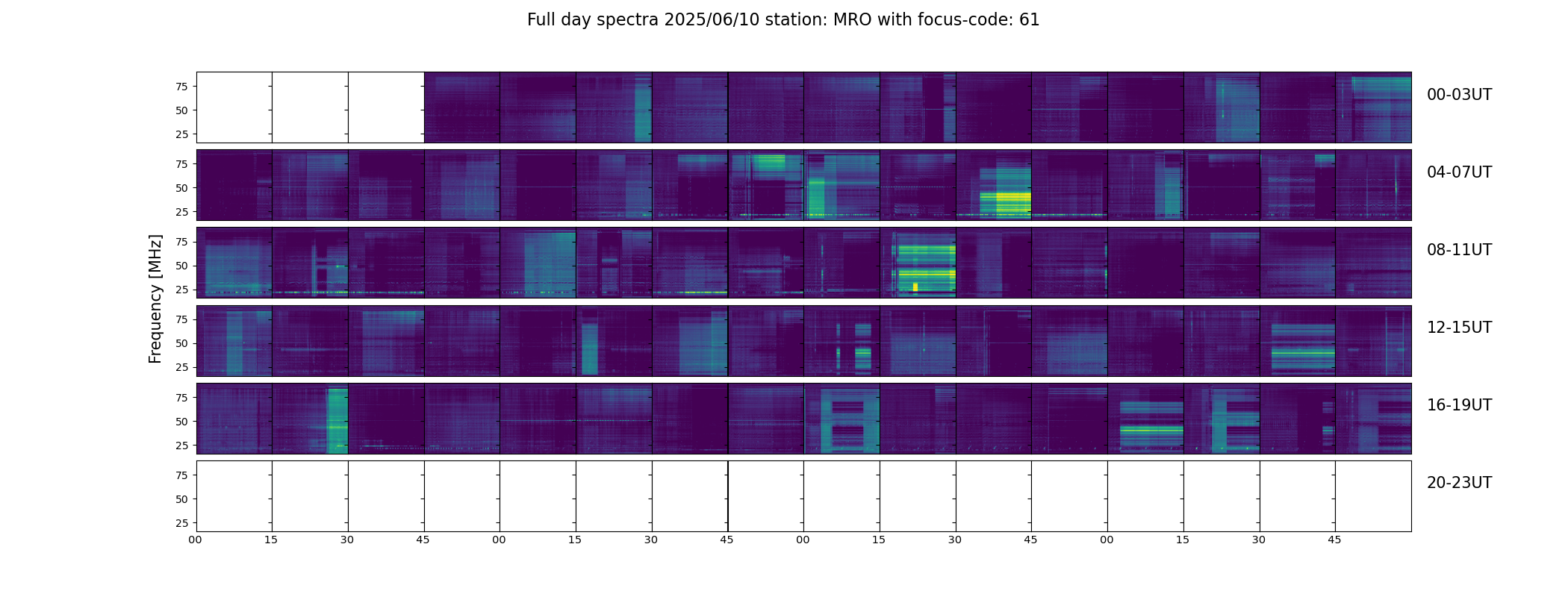 Full day spectra 2025/06/10 station: MRO with focus-code: 61

Frequency [MHz]

75
50
25
00-03UT

75
50
25
04-07UT

75
50
25
08-11UT

75
50
25
12-15UT

75
50
25
16-19UT

75
50
25
20-23UT

00 15 30 45 00 15 30 45 00 15 30 45 00 15 30 45